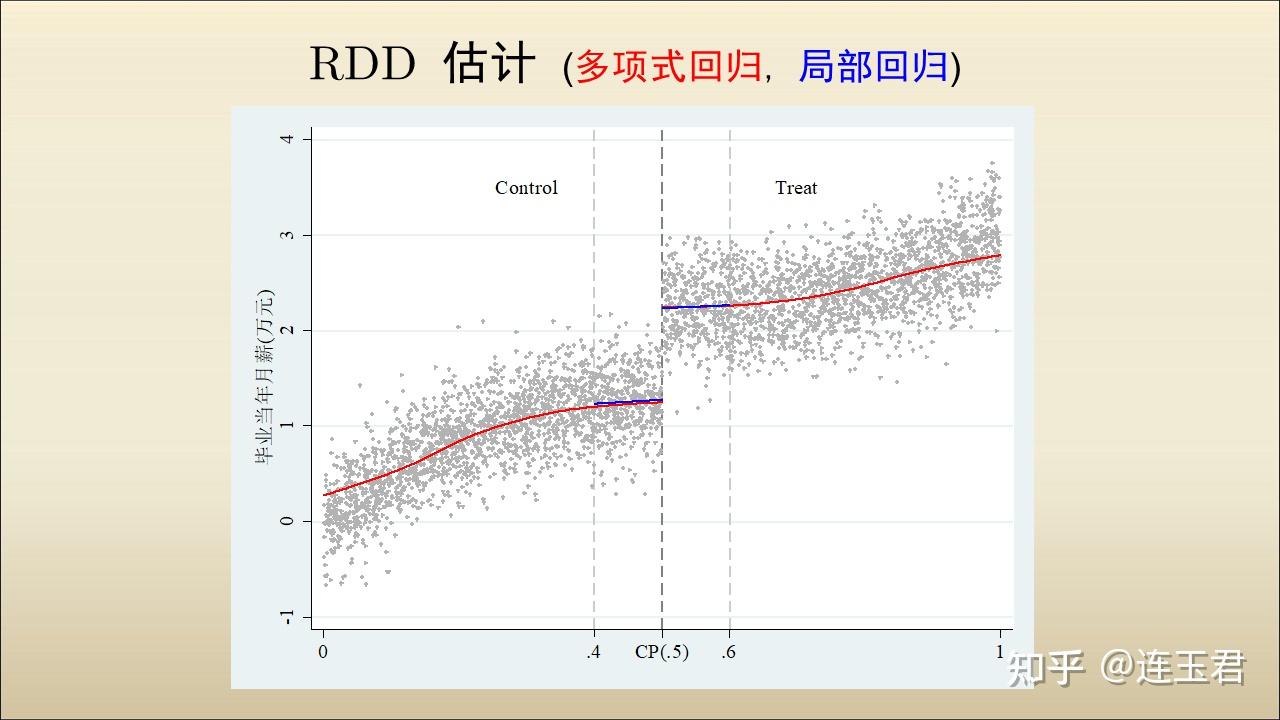 RDD 估计 (多项式回归, 局部回归)

Control

Treat

毕业当年月薪(万元)

4
3
2
1
0
-1

0
.4
CP(.5)
.6
1

知乎 @连玉君